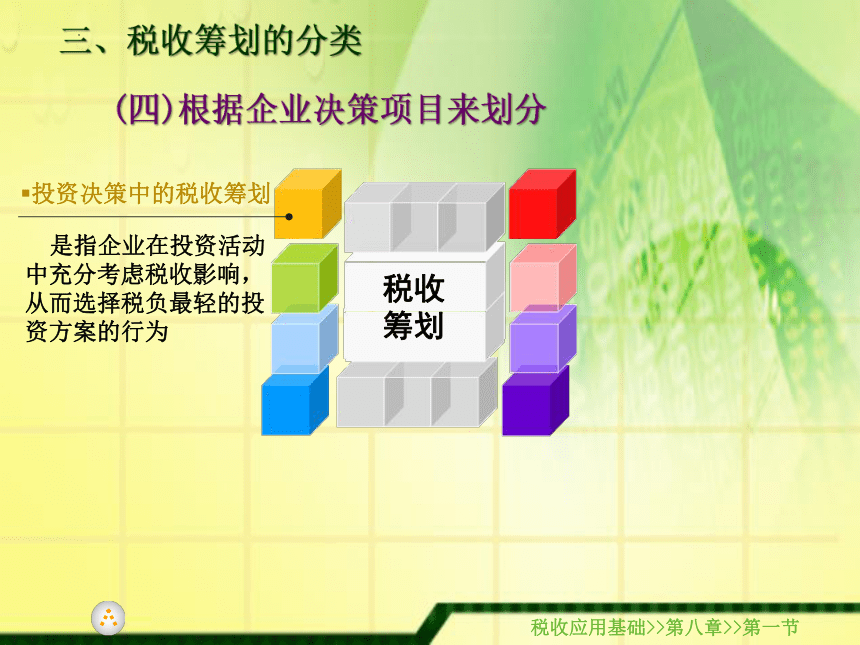 三、税收筹划的分类

(四)根据企业决策项目来划分

▪投资决策中的税收筹划

是指企业在投资活动中充分考虑税收影响，从而选择税负最轻的投资方案的行为

税收筹划

税收应用基础>>第八章>>第一节